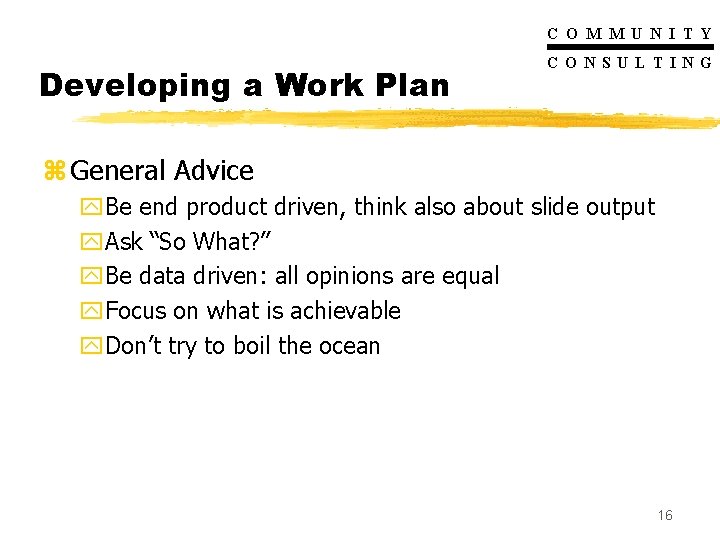 COMMUNITY
CONSULTING

Developing a Work Plan

General Advice

Be end product driven, think also about slide output

Ask “So What?”

Be data driven: all opinions are equal

Focus on what is achievable

Don’t try to boil the ocean

16